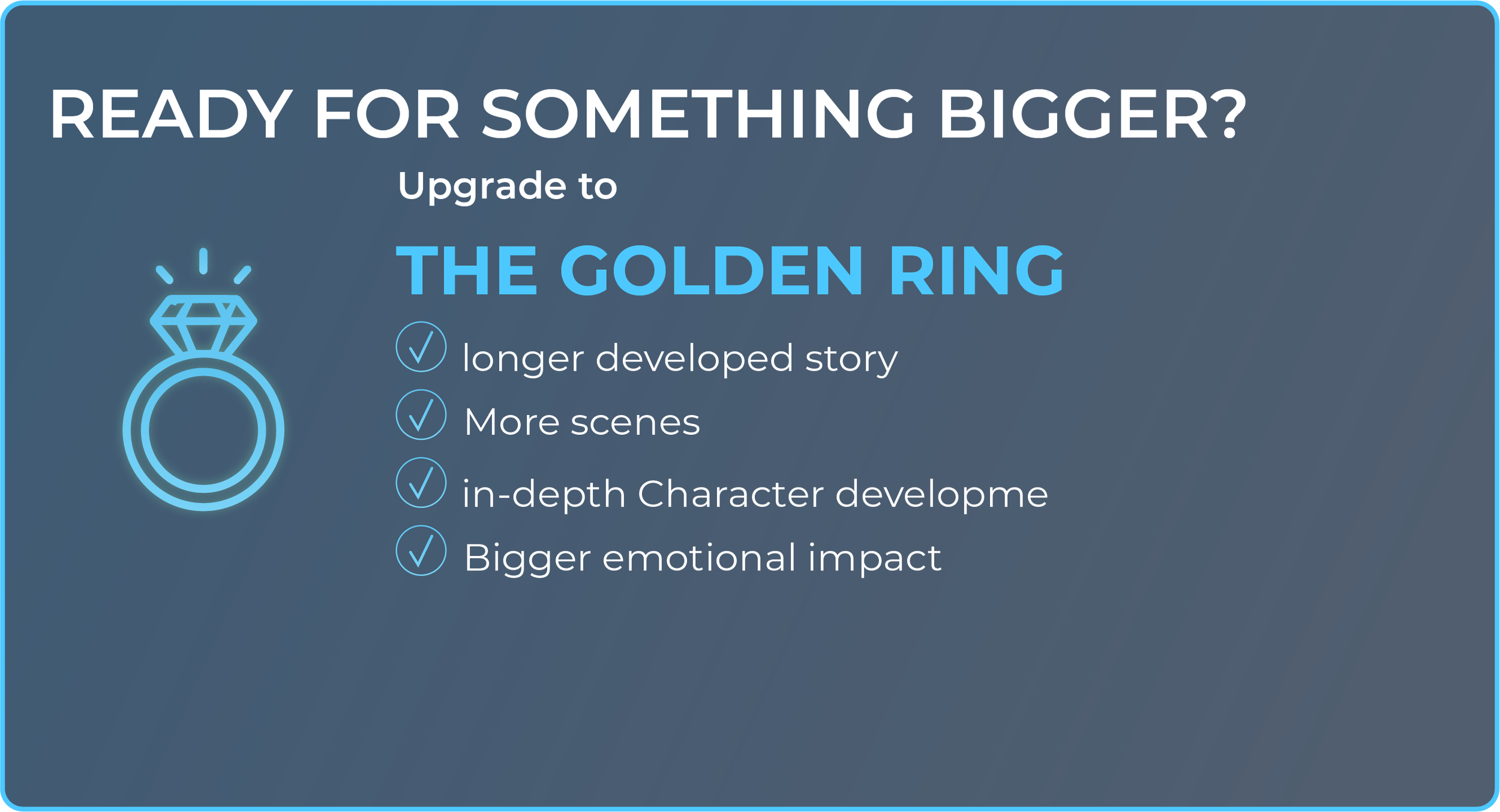 READY FOR SOMETHING BIGGER?

Upgrade to

THE GOLDEN RING

longer developed story

More scenes

in-depth Character developme

Bigger emotional impact